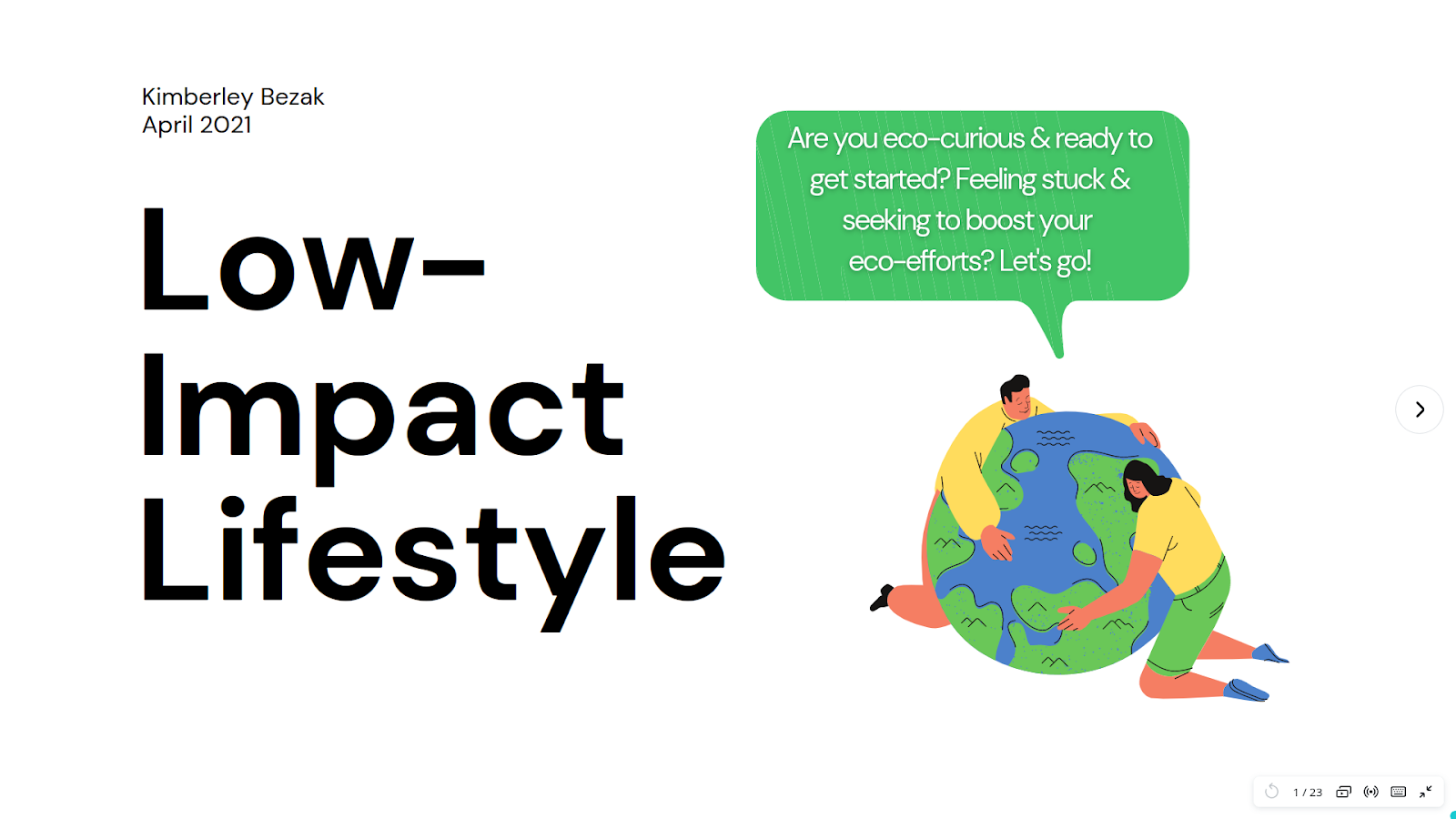 Kimberley Bezak
April 2021

Low-Impact Lifestyle

Are you eco-curious & ready to get started? Feeling stuck & seeking to boost your eco-efforts? Let's go!

1 / 23